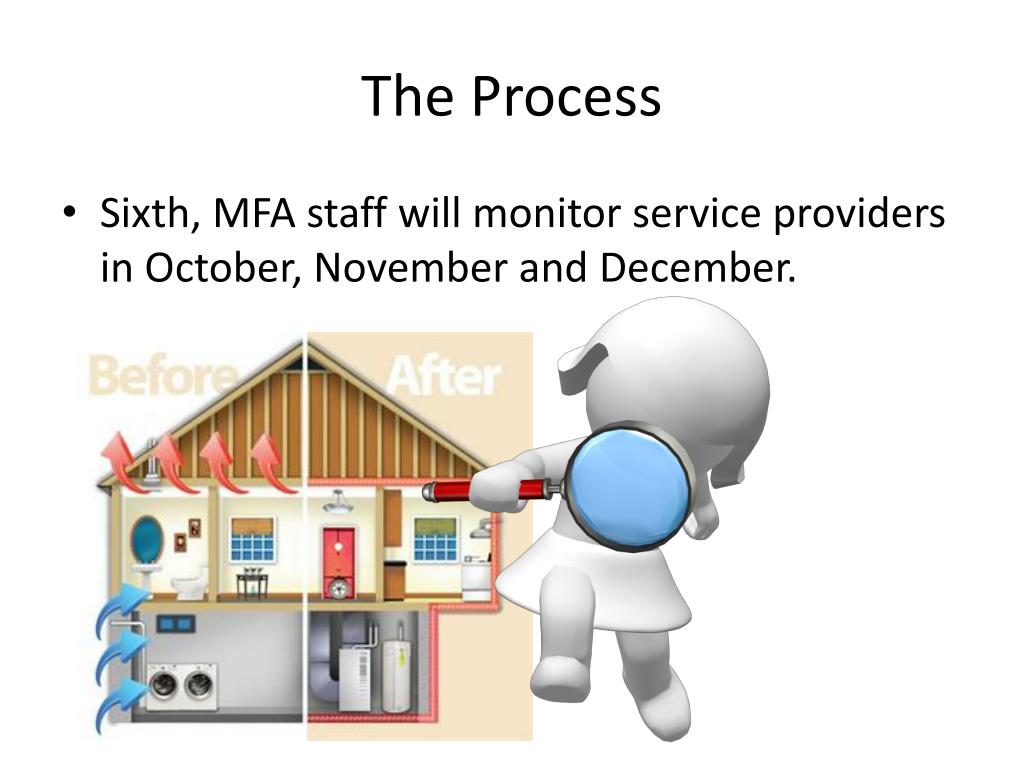 The Process

• Sixth, MFA staff will monitor service providers in October, November and December.

Before

After